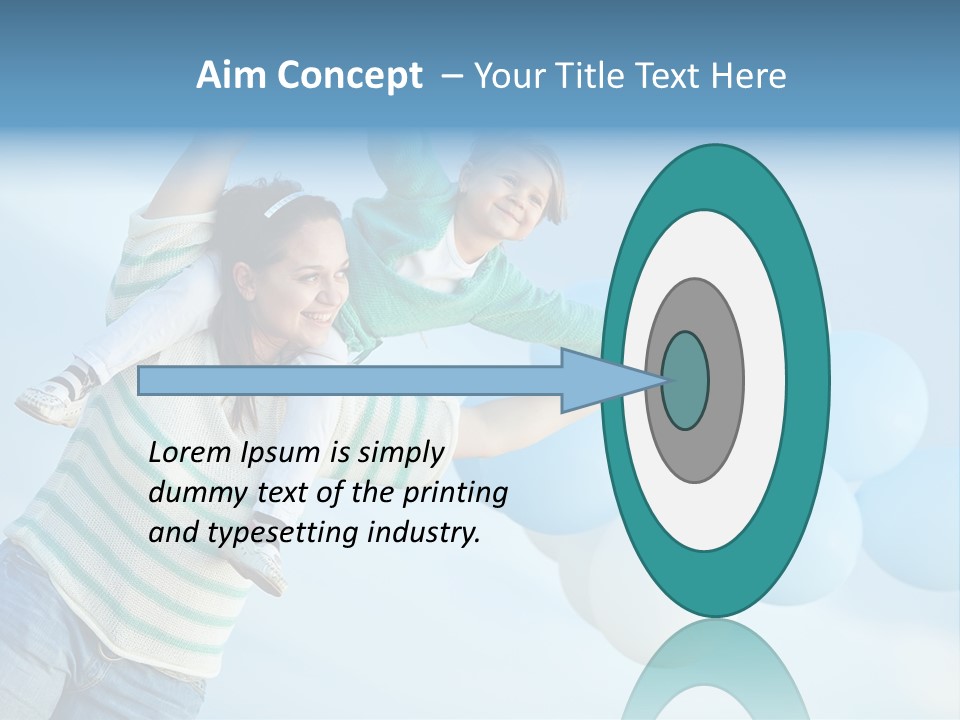 Aim Concept – Your Title Text Here

Lorem Ipsum is simply dummy text of the printing and typesetting industry.